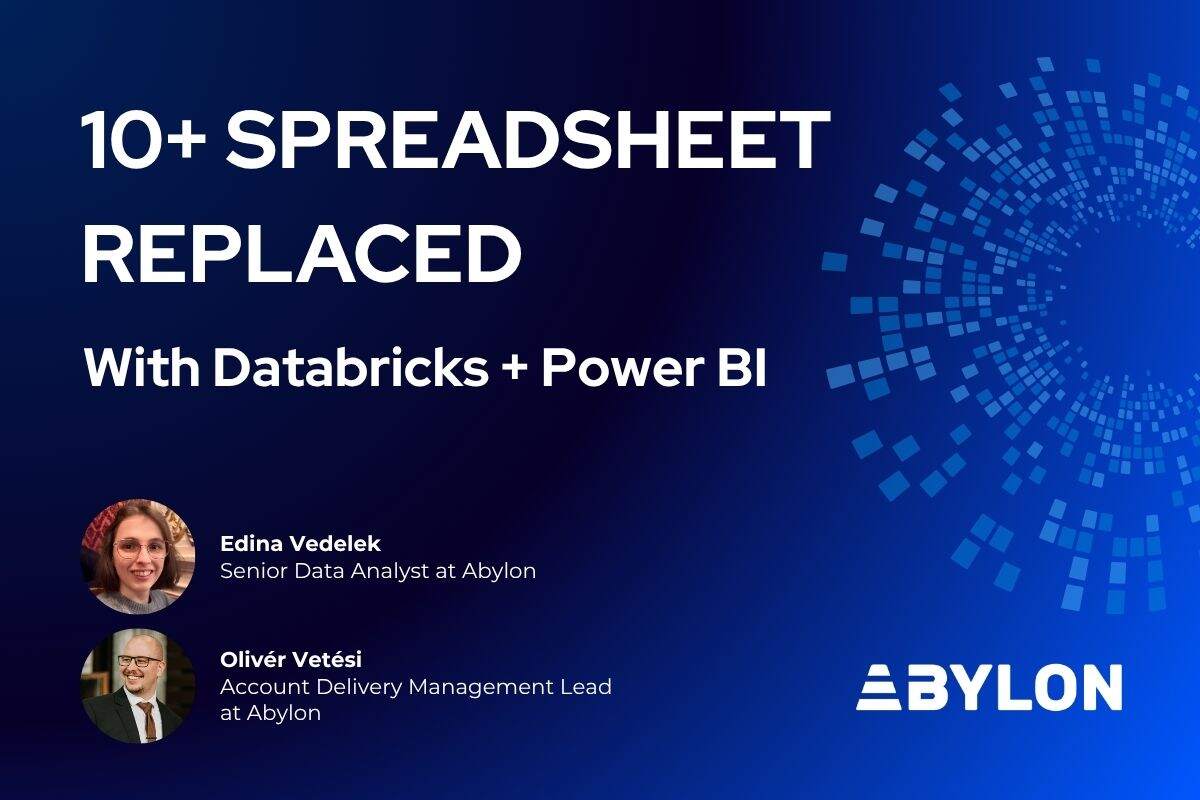 10+ SPREADSHEET REPLACED

With Databricks + Power BI

Edina Vedelek
Senior Data Analyst at Abylon

Olivér Vetési
Account Delivery Management Lead at Abylon

ABYLON